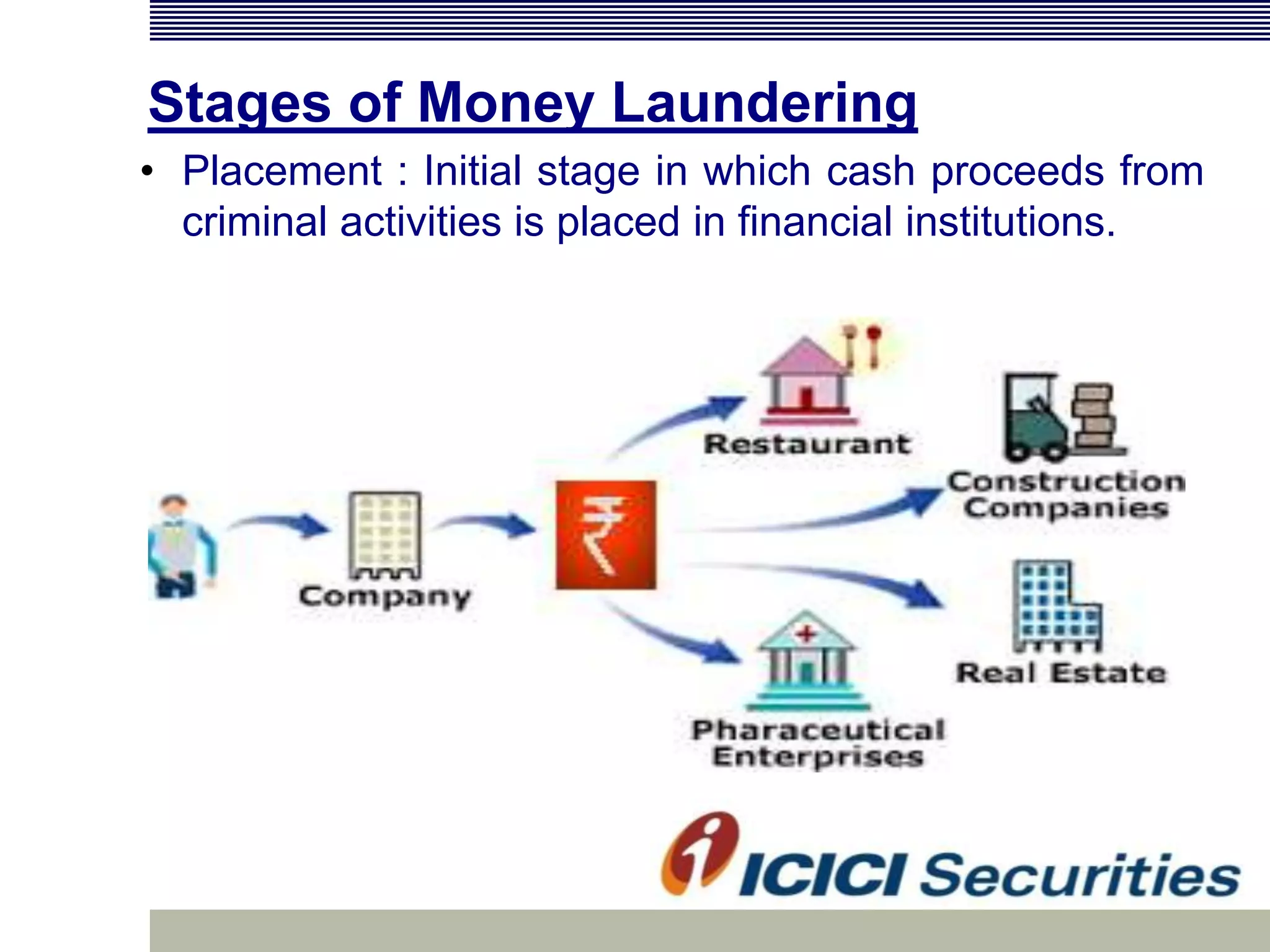 Stages of Money Laundering

• Placement : Initial stage in which cash proceeds from criminal activities is placed in financial institutions.

Company

₹

Restaurant

Construction Companies

Real Estate

Pharaceutical Enterprises

ICICI Securities